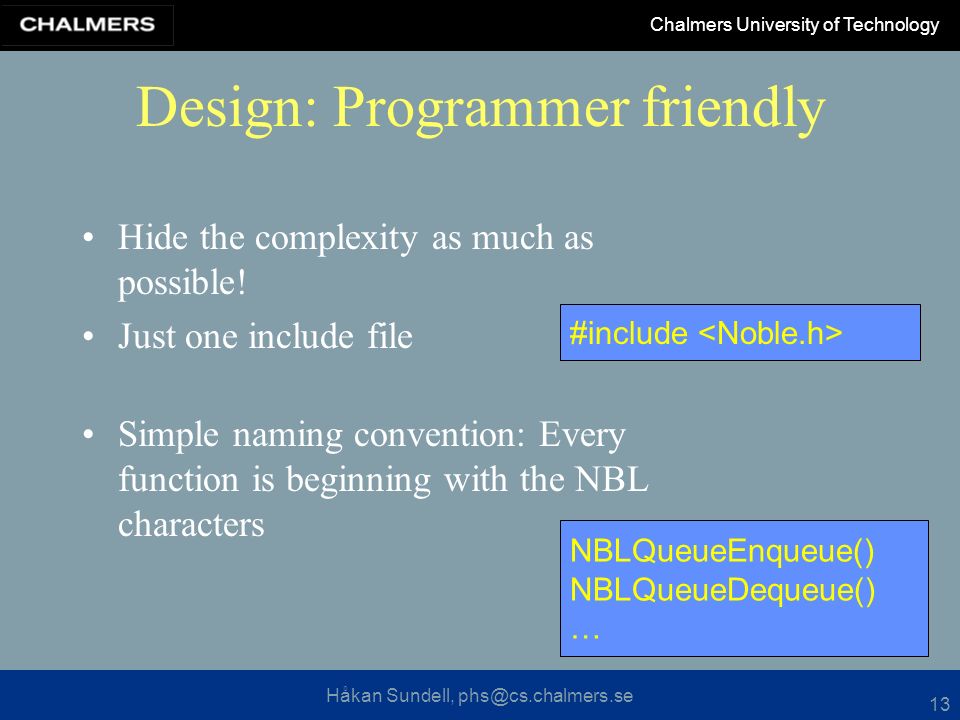 CHALMERS

Chalmers University of Technology

Design: Programmer friendly

• Hide the complexity as much as possible!

• Just one include file

#include <Noble.h>

• Simple naming convention: Every function is beginning with the NBL characters

NBLQueueEnqueue()
NBLQueueDequeue()
…

Håkan Sundell, phs@cs.chalmers.se

13